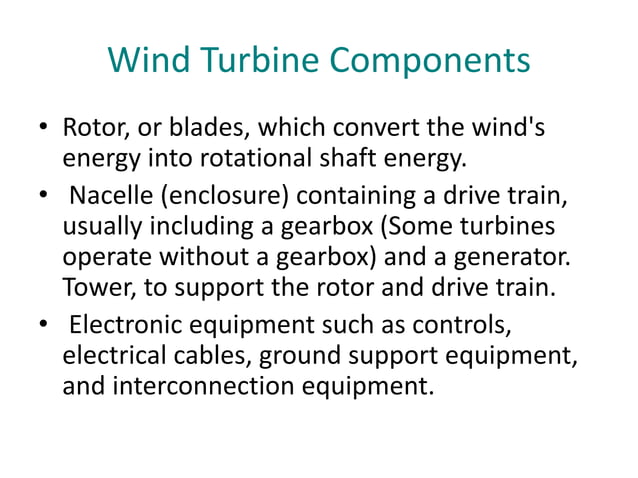 Wind Turbine Components

• Rotor, or blades, which convert the wind's energy into rotational shaft energy.

• Nacelle (enclosure) containing a drive train, usually including a gearbox (Some turbines operate without a gearbox) and a generator. Tower, to support the rotor and drive train.

• Electronic equipment such as controls, electrical cables, ground support equipment, and interconnection equipment.